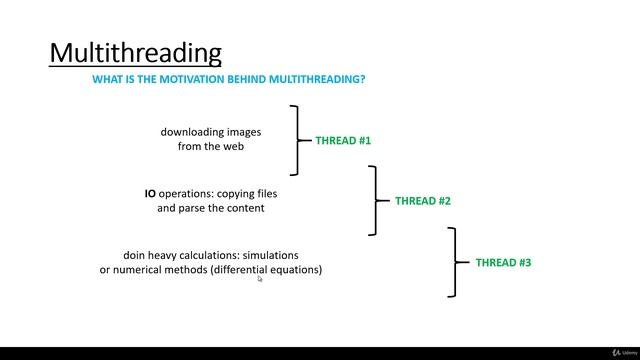 Multithreading

WHAT IS THE MOTIVATION BEHIND MULTITHREADING?

downloading images from the web

THREAD #1

IO operations: copying files and parse the content

THREAD #2

doin heavy calculations: simulations or numerical methods (differential equations)

THREAD #3

Udemy